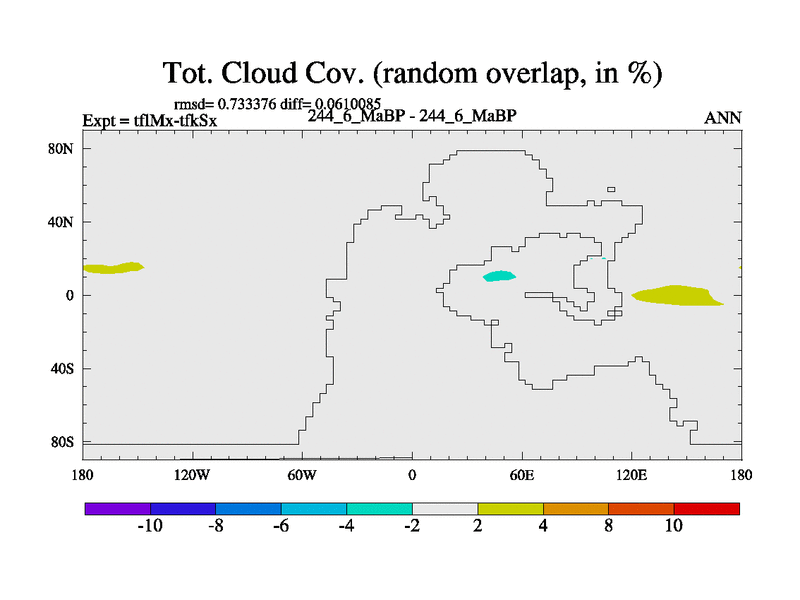 Tot. Cloud Cov. (random overlap, in %)

rmsd= 0.733376 diff= 0.0610085

Expt = tflMx-tfkSx

244_6_MaBP - 244_6_MaBP

ANN

80N
40N
0
40S
80S

180
120W
60W
0
60E
120E
180

-10
-8
-6
-4
-2
2
4
8
10